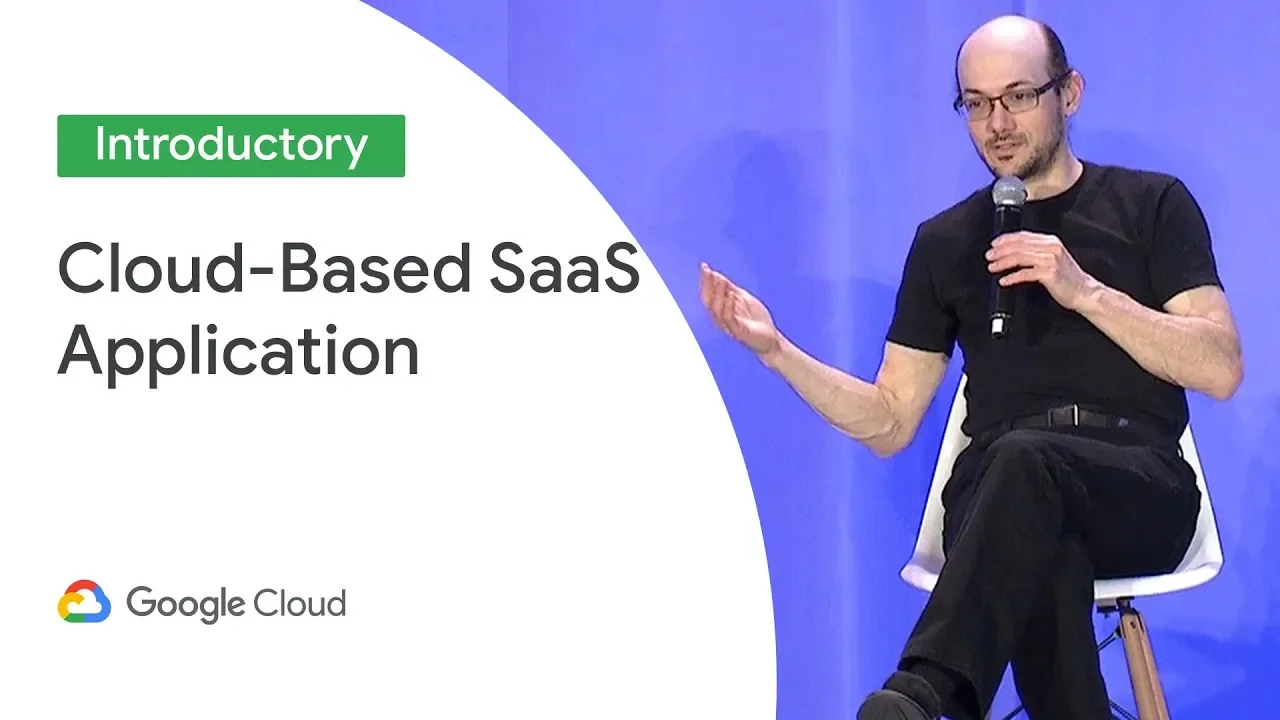 Introductory

Cloud-Based SaaS Application

Google Cloud